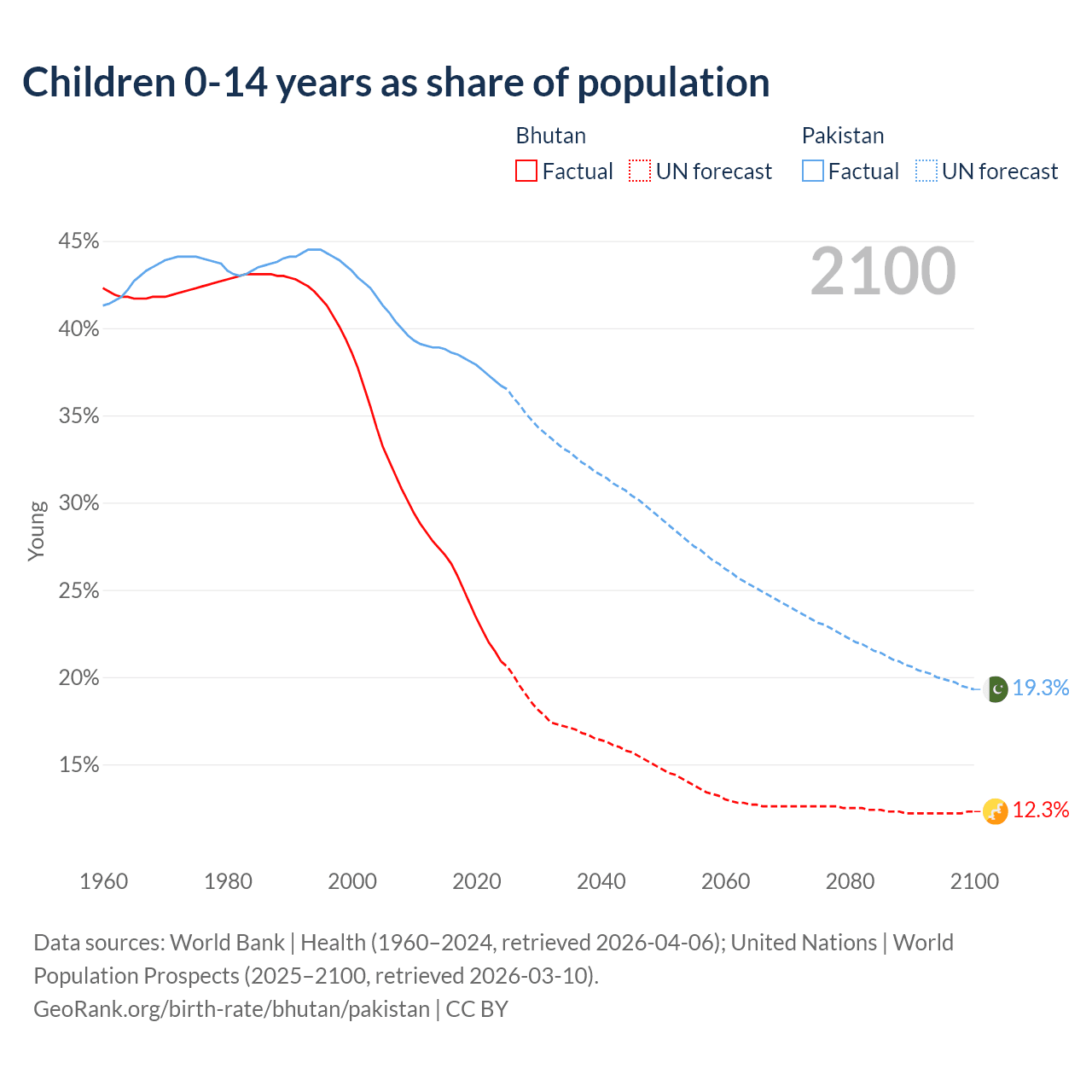 Children 0-14 years as share of population

Bhutan
Factual UN forecast

Pakistan
Factual UN forecast

2100

45%
40%
35%
30%
25%
20%
15%

Young

19.3%
12.3%

1960 1980 2000 2020 2040 2060 2080 2100

Data sources: World Bank | Health (1960–2024, retrieved 2026-04-06); United Nations | World Population Prospects (2025–2100, retrieved 2026-03-10).
GeoRank.org/birth-rate/bhutan/pakistan | CC BY